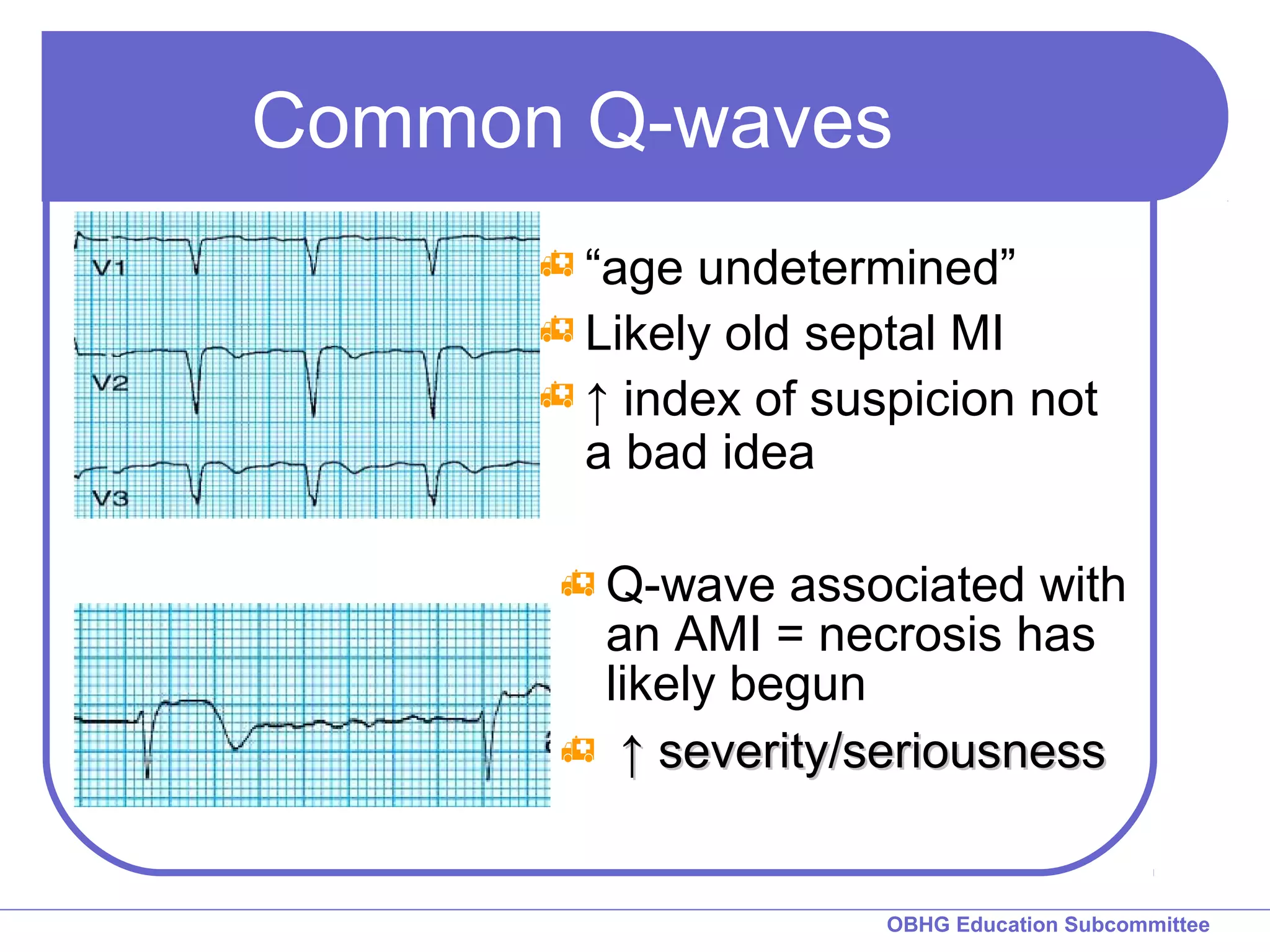 Common Q-waves

V1

V2

V3

“age undetermined”

Likely old septal MI

↑ index of suspicion not a bad idea

Q-wave associated with an AMI = necrosis has likely begun

↑ severity/seriousness

OBHG Education Subcommittee